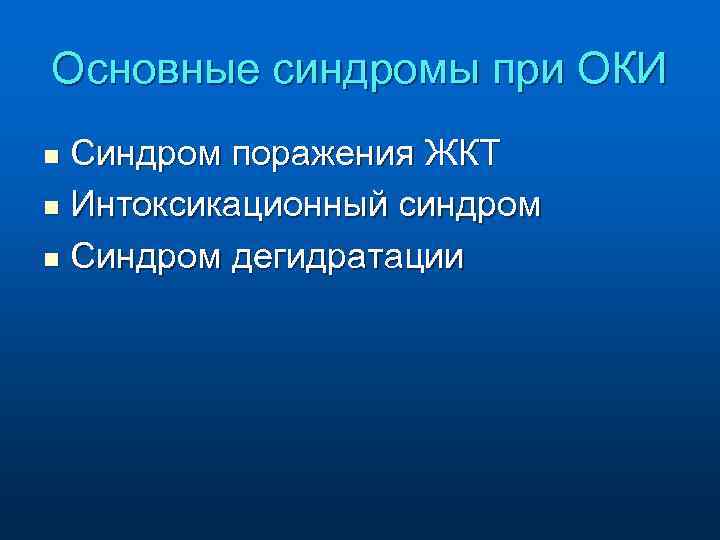 Основные синдромы при ОКИ

- Синдром поражения ЖКТ
- Интоксикационный синдром
- Синдром дегидратации